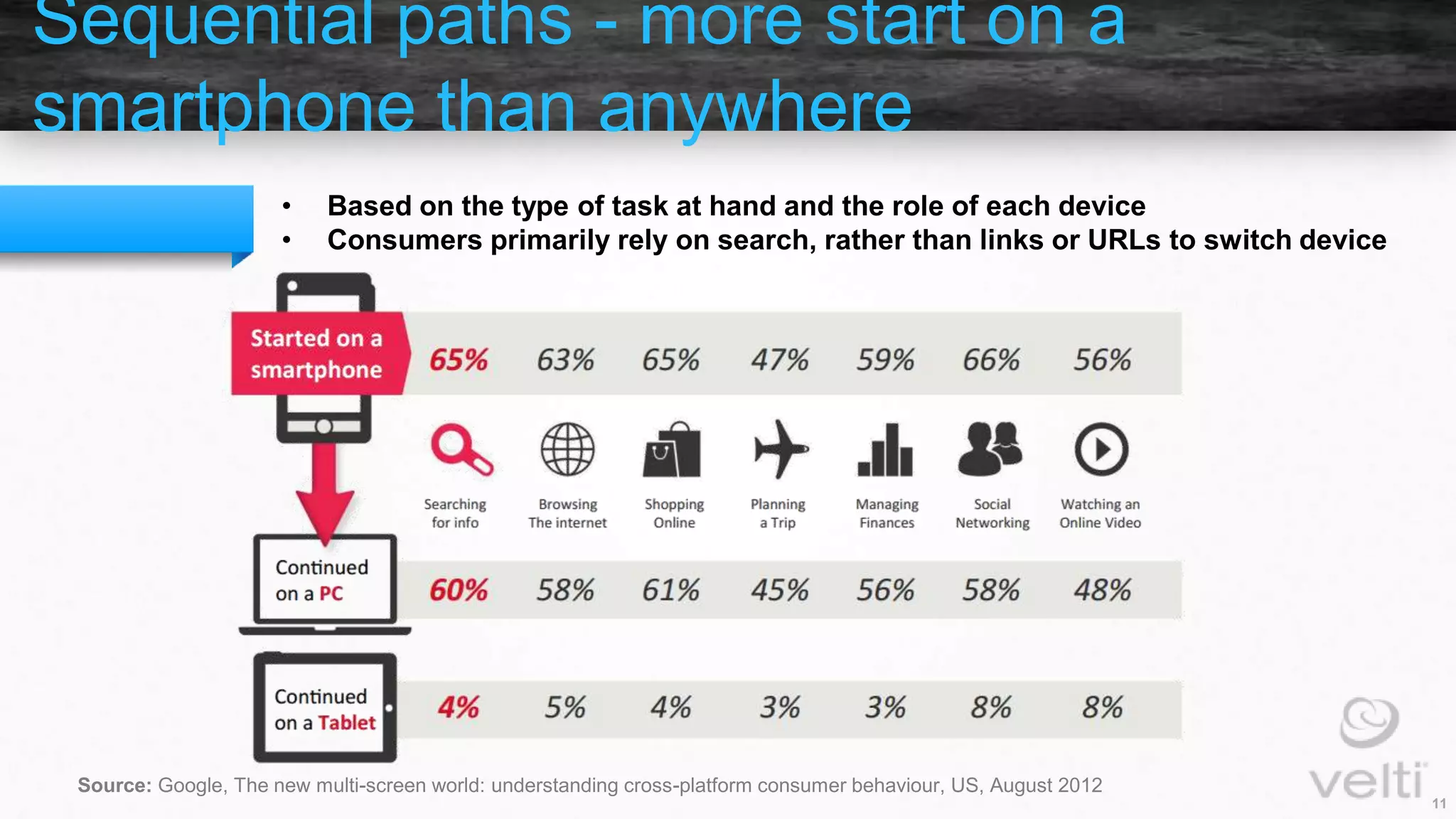 Sequential paths - more start on a smartphone than anywhere

• Based on the type of task at hand and the role of each device
• Consumers primarily rely on search, rather than links or URLs to switch device

| | Searching for info | Browsing The internet | Shopping Online | Planning a Trip | Managing Finances | Social Networking | Watching an Online Video |
|---|---|---|---|---|---|---|---|
| Started on a smartphone | 65% | 63% | 65% | 47% | 59% | 66% | 56% |
| Continued on a PC | 60% | 58% | 61% | 45% | 56% | 58% | 48% |
| Continued on a Tablet | 4% | 5% | 4% | 3% | 3% | 8% | 8% |

Source: Google, The new multi-screen world: understanding cross-platform consumer behaviour, US, August 2012

velti

11